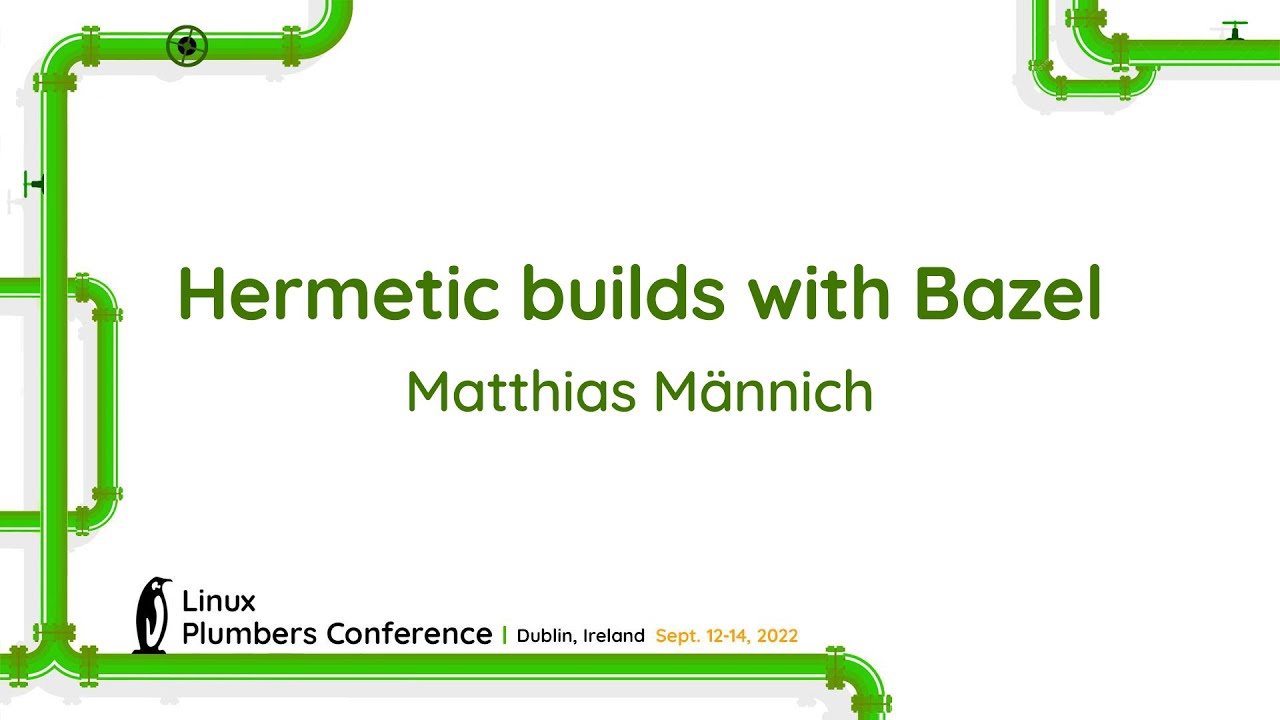 Hermetic builds with Bazel

Matthias Männich

Linux
Plumbers Conference | Dublin, Ireland Sept. 12-14, 2022